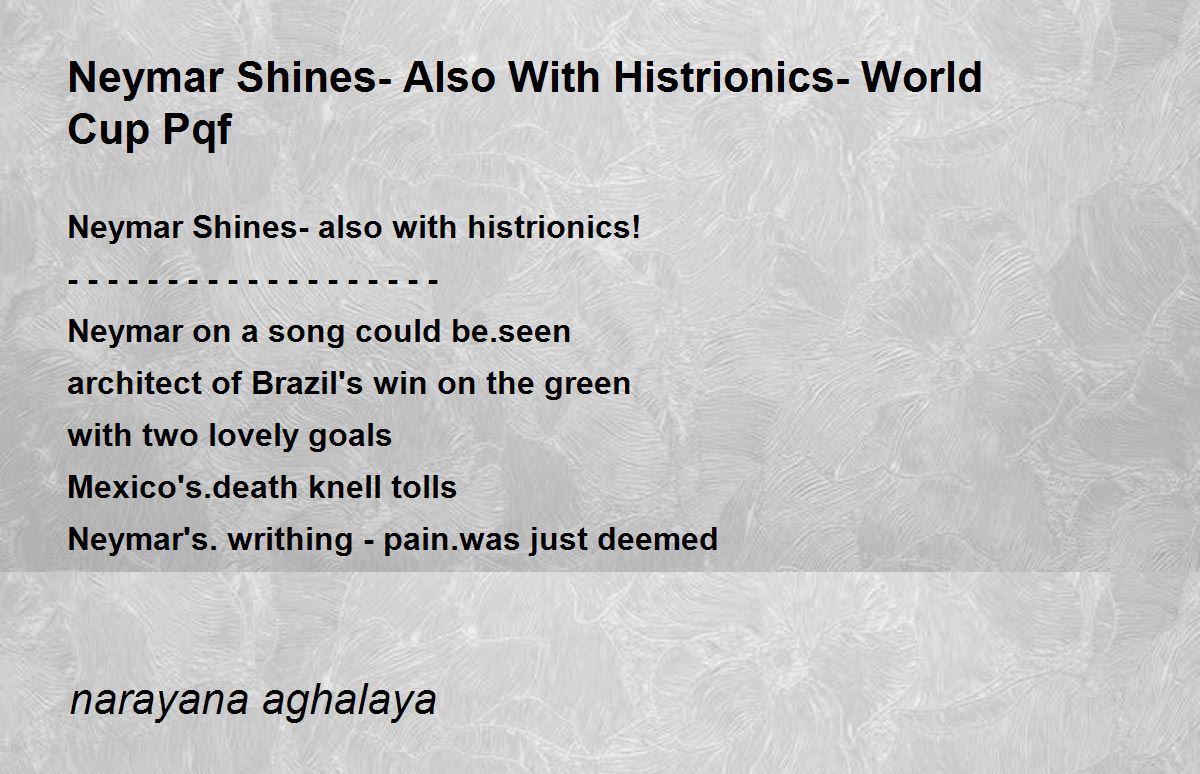 Neymar Shines- Also With Histrionics- World Cup Pqf

Neymar Shines- also with histrionics!
- - - - - - - - - - - - - - - - - - -
Neymar on a song could be.seen
architect of Brazil's win on the green
with two lovely goals
Mexico's.death knell tolls
Neymar's. writhing - pain.was just deemed

narayana aghalaya